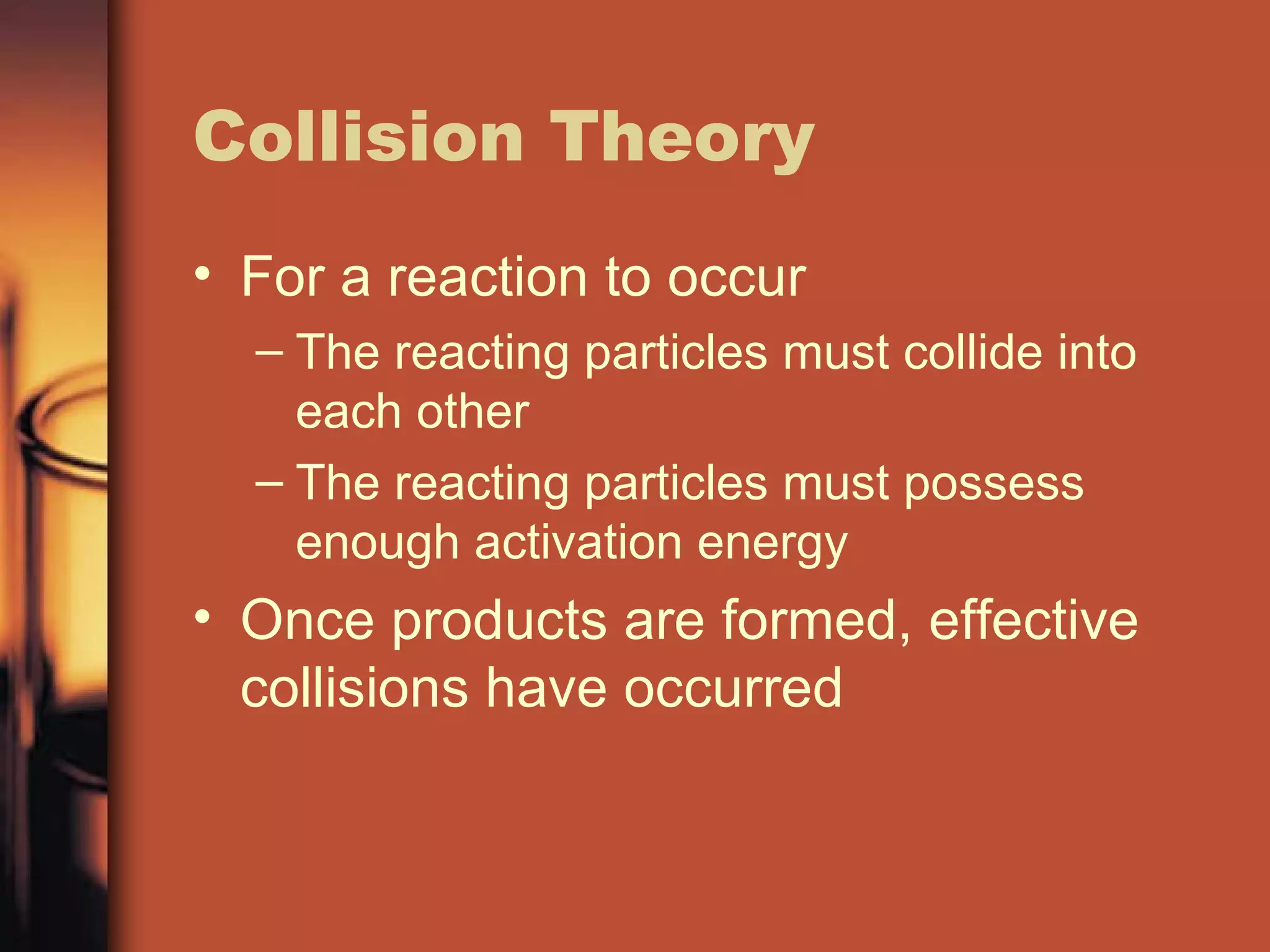 Collision Theory

• For a reaction to occur
  – The reacting particles must collide into each other
  – The reacting particles must possess enough activation energy
• Once products are formed, effective collisions have occurred